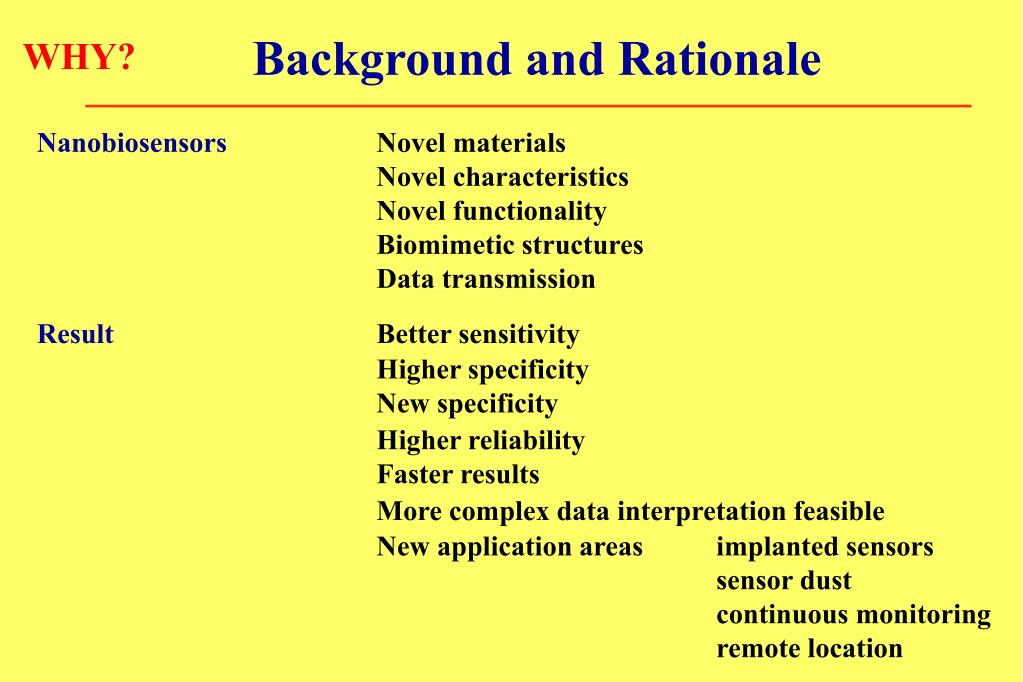 WHY? Background and Rationale

Nanobiosensors

Novel materials
Novel characteristics
Novel functionality
Biomimetic structures
Data transmission

Result

Better sensitivity
Higher specificity
New specificity
Higher reliability
Faster results
More complex data interpretation feasible
New application areas

implanted sensors
sensor dust
continuous monitoring
remote location